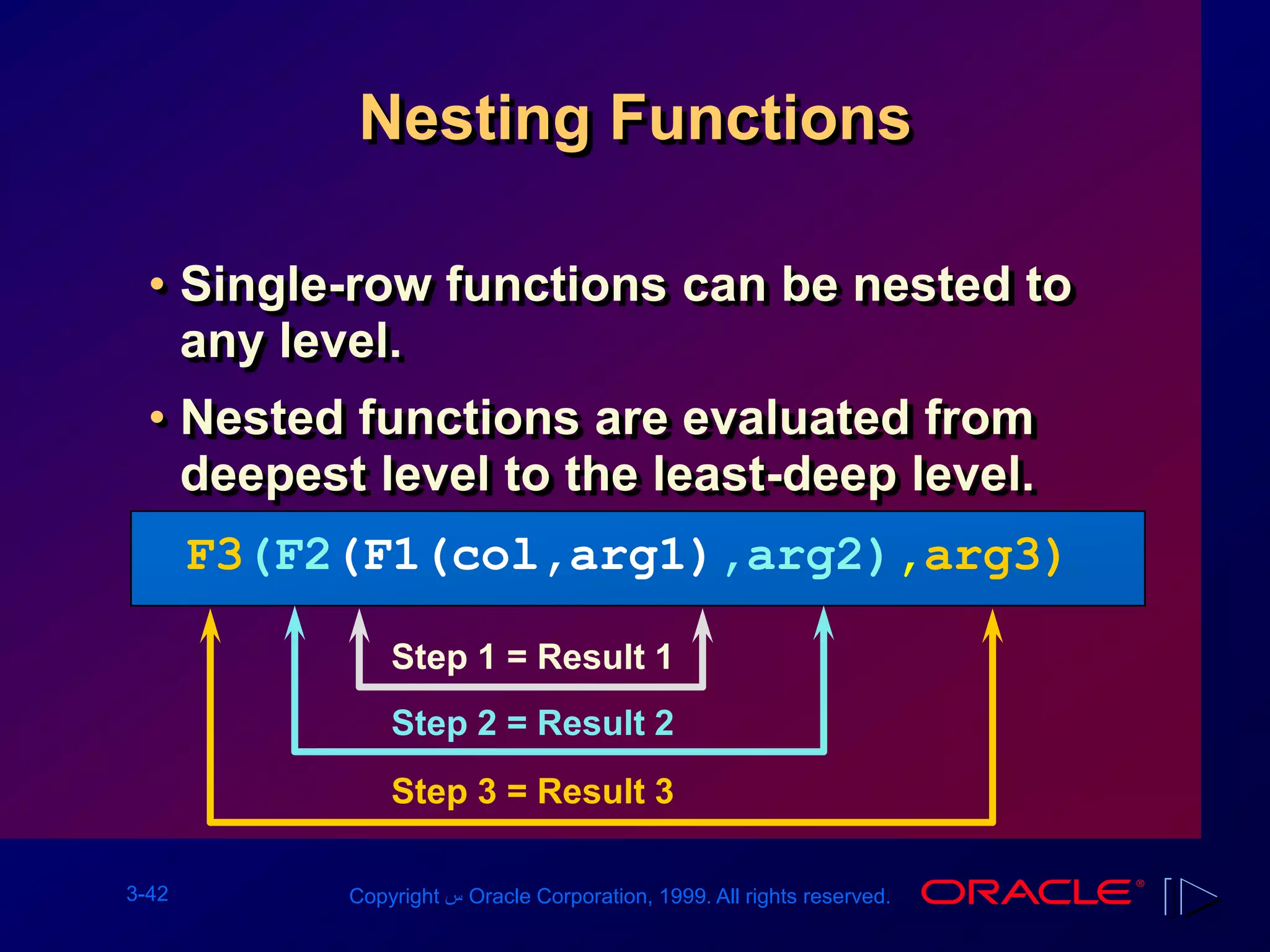 Nesting Functions

• Single-row functions can be nested to any level.

• Nested functions are evaluated from deepest level to the least-deep level.

F3(F2(F1(col,arg1),arg2),arg3)

Step 1 = Result 1

Step 2 = Result 2

Step 3 = Result 3

3-42

Copyright س Oracle Corporation, 1999. All rights reserved.

ORACLE®